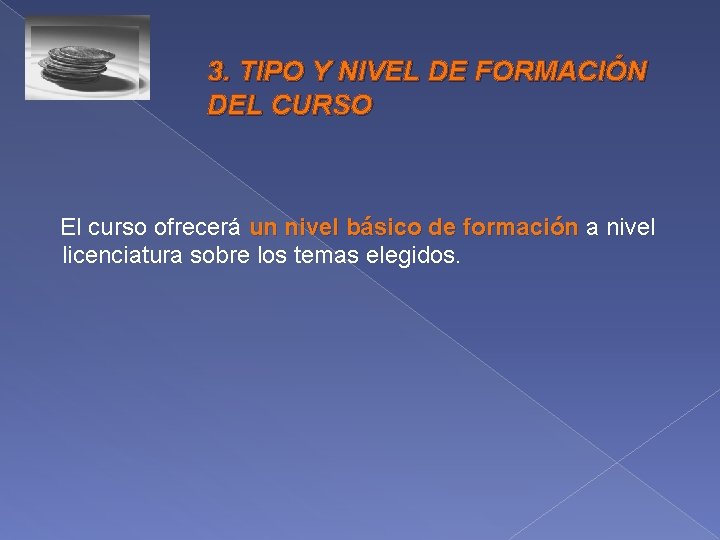 3. TIPO Y NIVEL DE FORMACIÓN DEL CURSO

El curso ofrecerá un nivel básico de formación a nivel licenciatura sobre los temas elegidos.